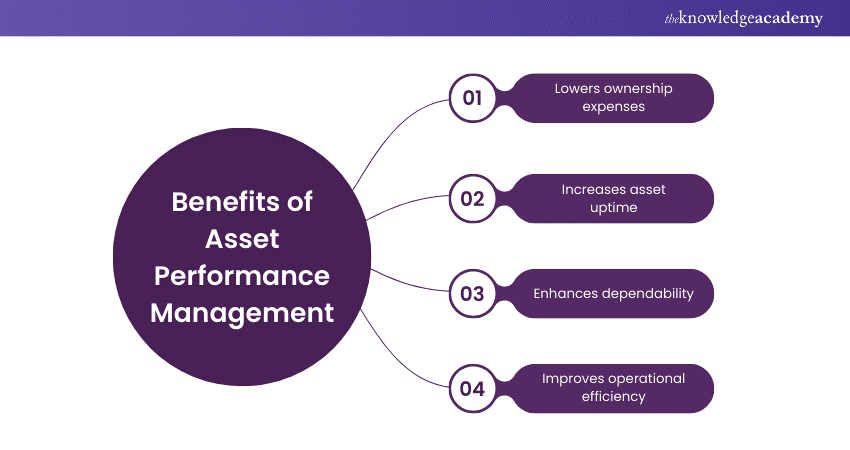 theknowledgeacademy

Benefits of Asset Performance Management

01 Lowers ownership expenses

02 Increases asset uptime

03 Enhances dependability

04 Improves operational efficiency